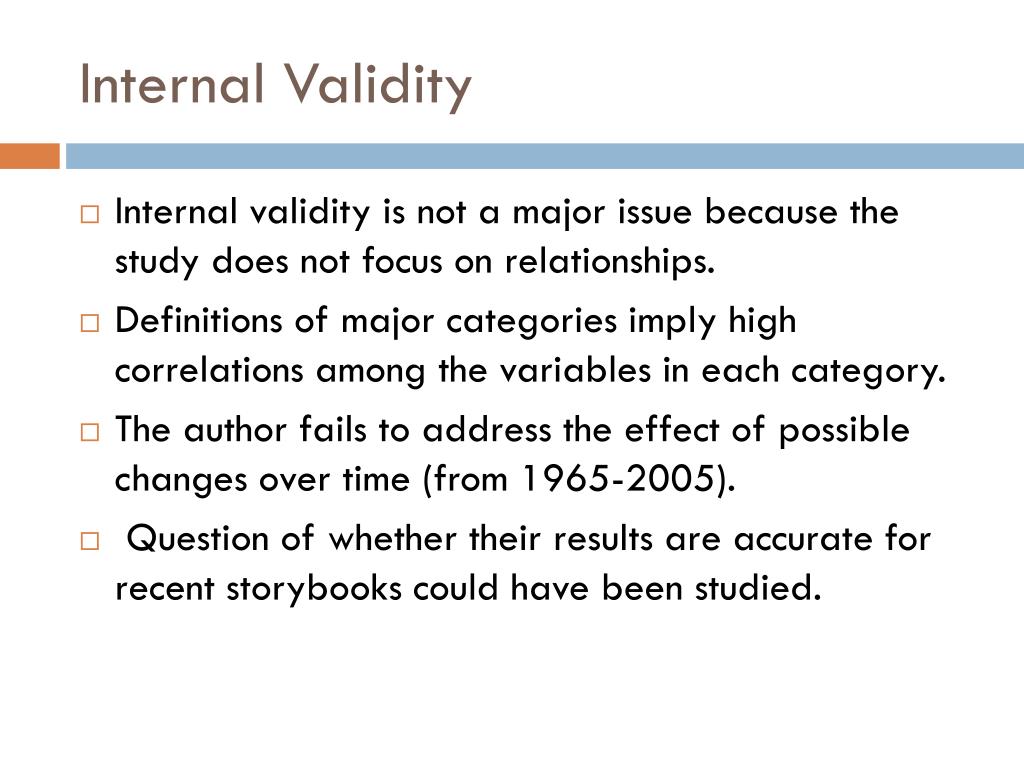 Internal Validity

□ Internal validity is not a major issue because the study does not focus on relationships.

□ Definitions of major categories imply high correlations among the variables in each category.

□ The author fails to address the effect of possible changes over time (from 1965-2005).

□ Question of whether their results are accurate for recent storybooks could have been studied.